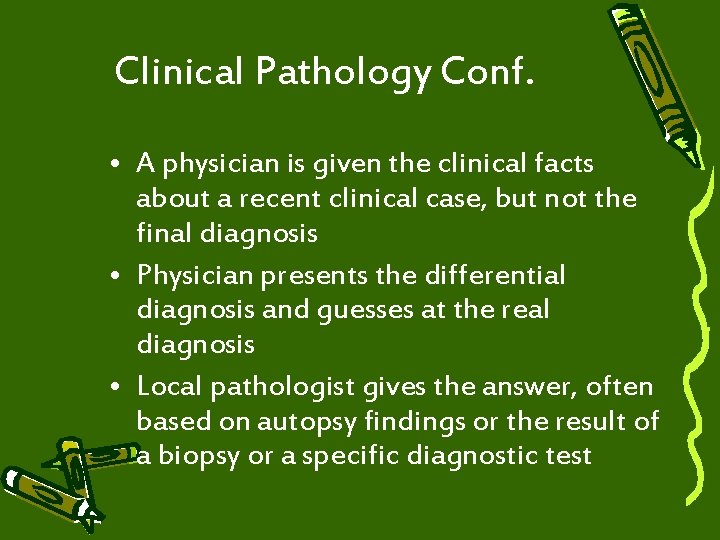 Clinical Pathology Conf.

• A physician is given the clinical facts about a recent clinical case, but not the final diagnosis
• Physician presents the differential diagnosis and guesses at the real diagnosis
• Local pathologist gives the answer, often based on autopsy findings or the result of a biopsy or a specific diagnostic test